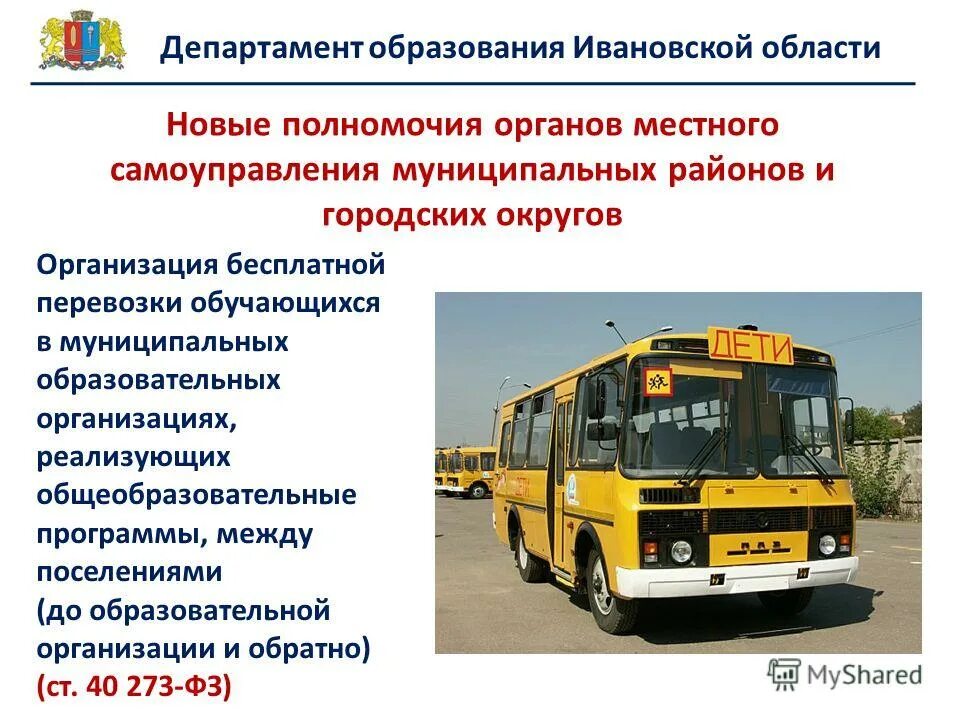 Департамент образования Ивановской области

Новые полномочия органов местного самоуправления муниципальных районов и городских округов

Организация бесплатной перевозки обучающихся в муниципальных образовательных организациях, реализующих общеобразовательные программы, между поселениями (до образовательной организации и обратно) (ст. 40 273-ФЗ)

ДЕТИ

ДЕТИ

ПАЗ

MyShared